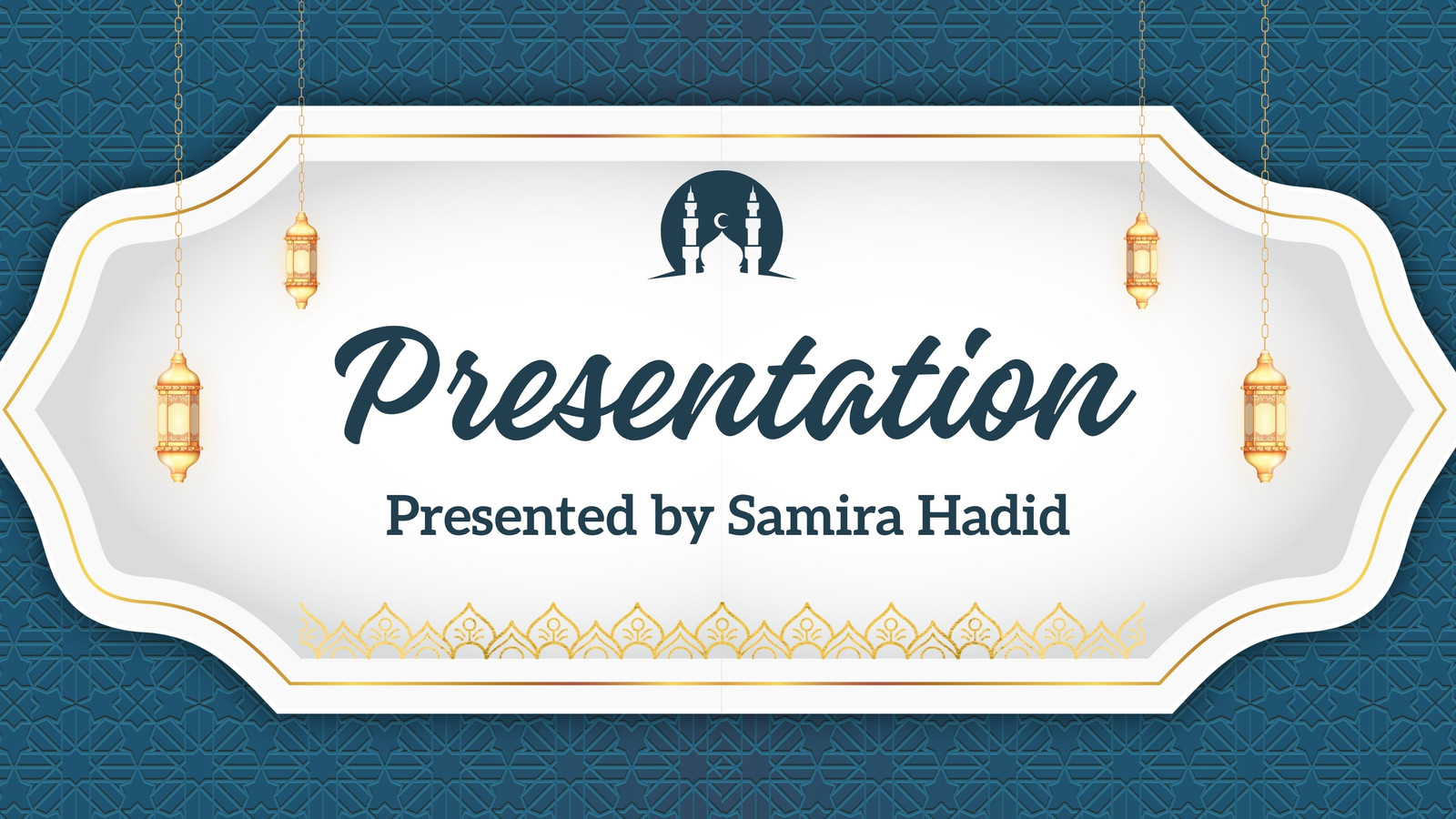 Presentation

Presented by Samira Hadid